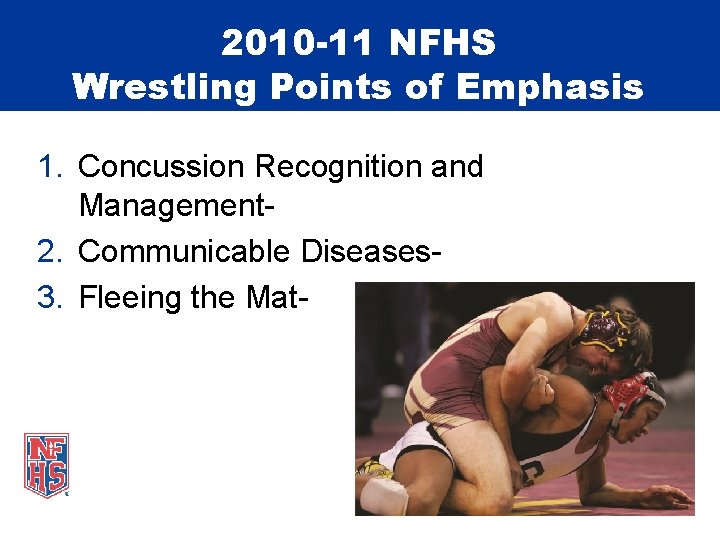 2010-11 NFHS
Wrestling Points of Emphasis

1. Concussion Recognition and Management-
2. Communicable Diseases-
3. Fleeing the Mat-

NFHS